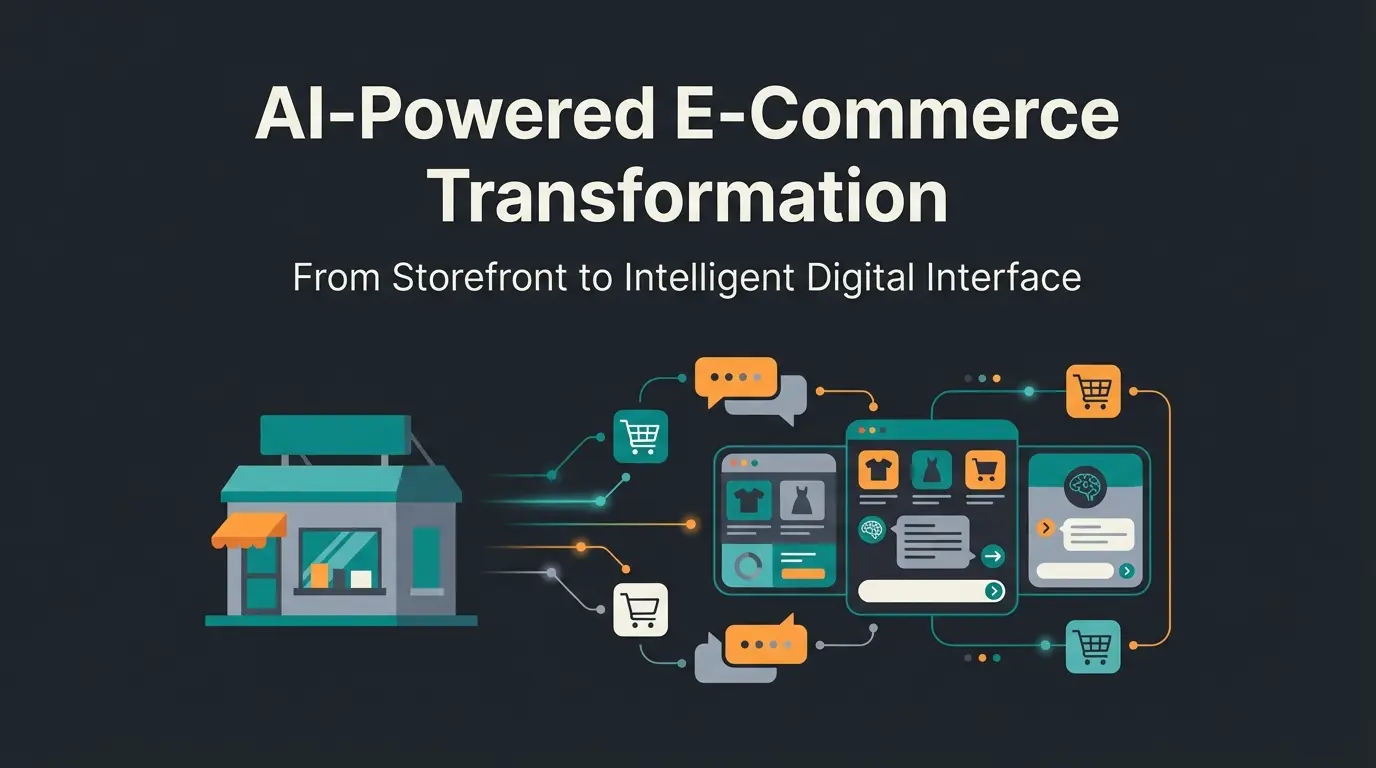 AI-Powered E-Commerce Transformation

From Storefront to Intelligent Digital Interface